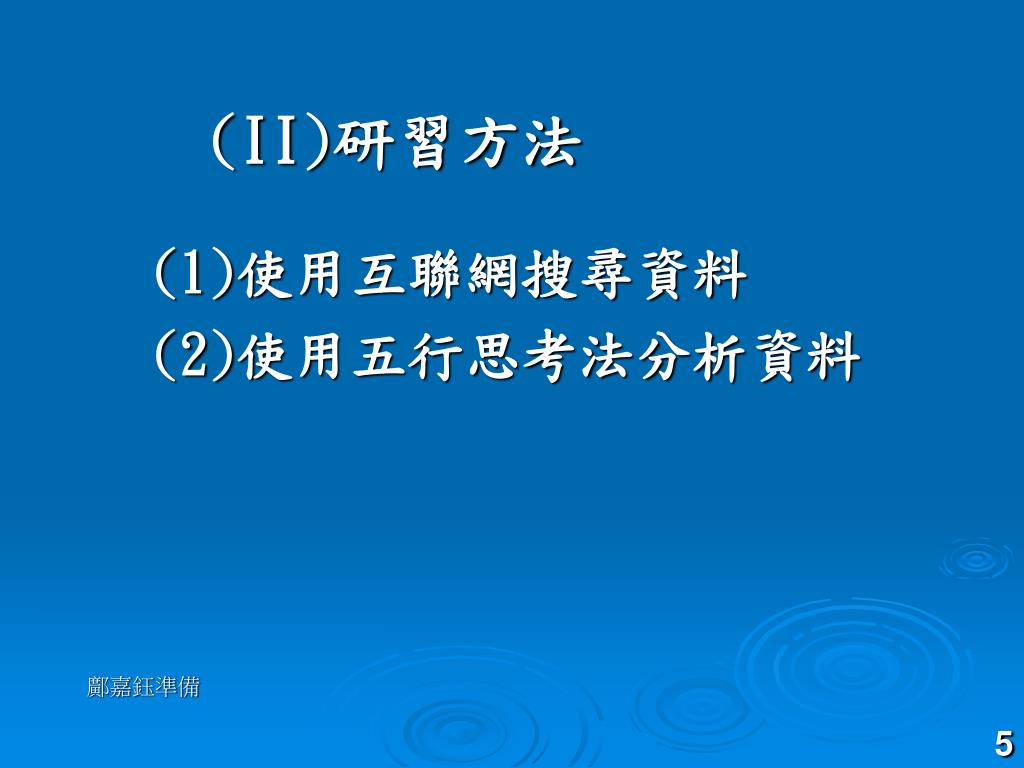 (II)研習方法

(1)使用互聯網搜尋資料
(2)使用五行思考法分析資料

鄺嘉鈺準備

5